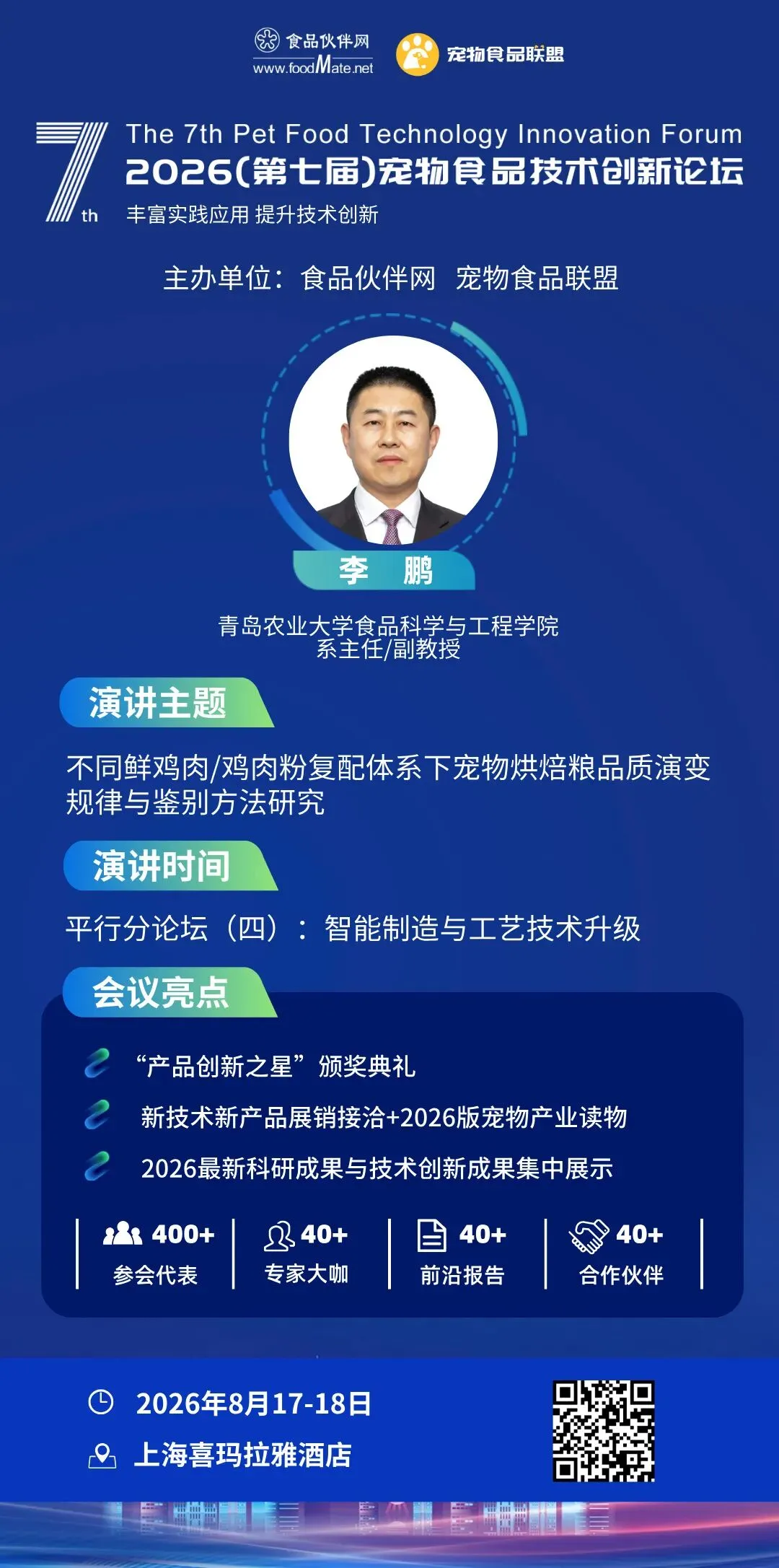 食品伙伴网
www.foodMate.net
宠物食品联盟

7th
The 7th Pet Food Technology Innovation Forum
2026(第七届)宠物食品技术创新论坛
丰富实践应用 提升技术创新

主办单位：食品伙伴网 宠物食品联盟

李 鹏

青岛农业大学食品科学与工程学院
系主任/副教授

演讲主题

不同鲜鸡肉/鸡肉粉复配体系下宠物烘焙粮品质演变规律与鉴别方法研究

演讲时间

平行分论坛（四）：智能制造与工艺技术升级

会议亮点

“产品创新之星”颁奖典礼
新技术新产品展销接洽+2026版宠物产业读物
2026最新科研成果与技术创新成果集中展示

400+ 参会代表
40+ 专家大咖
40+ 前沿报告
40+ 合作伙伴

2026年8月17-18日
上海喜玛拉雅酒店